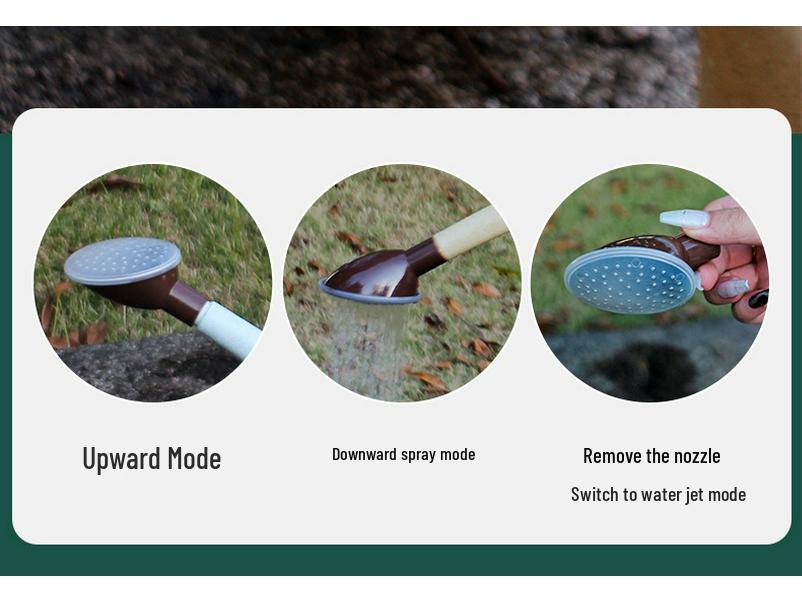 Upward Mode

Downward spray mode

Remove the nozzle

Switch to water jet mode